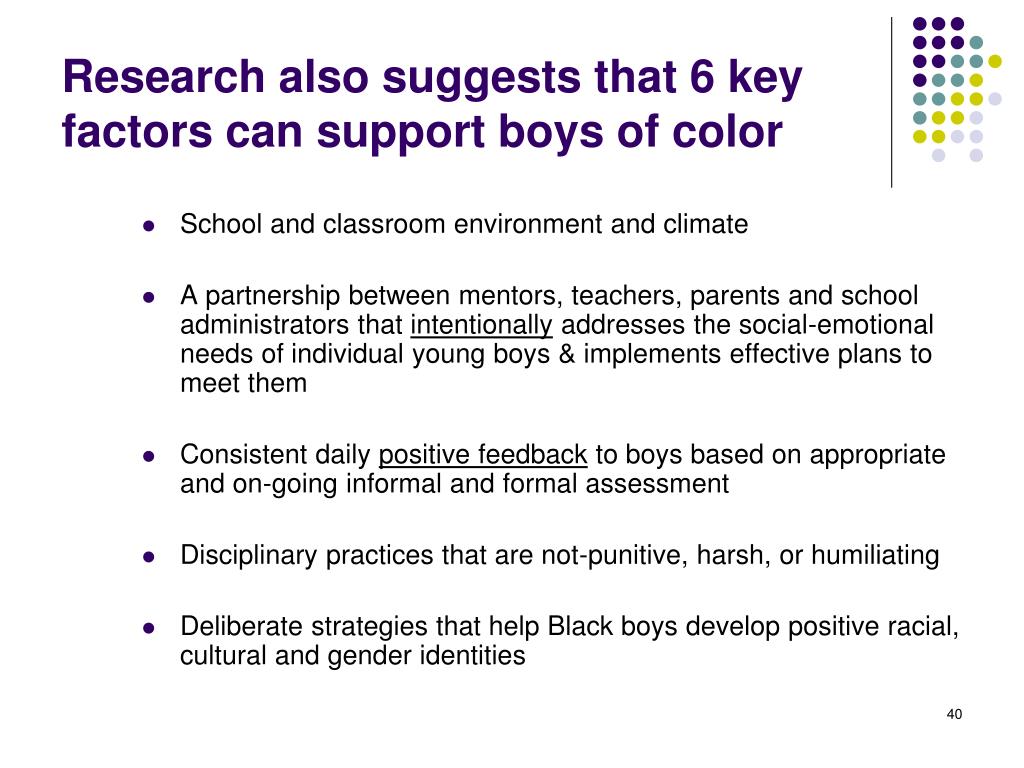 Research also suggests that 6 key factors can support boys of color

- School and classroom environment and climate

- A partnership between mentors, teachers, parents and school administrators that intentionally addresses the social-emotional needs of individual young boys & implements effective plans to meet them

- Consistent daily positive feedback to boys based on appropriate and on-going informal and formal assessment

- Disciplinary practices that are not-punitive, harsh, or humiliating

- Deliberate strategies that help Black boys develop positive racial, cultural and gender identities

40